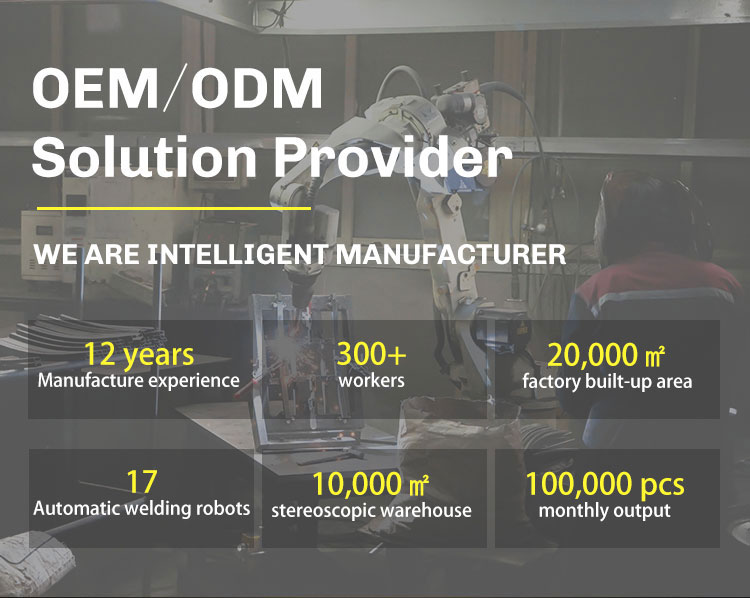 OEM/ODM
Solution Provider

WE ARE INTELLIGENT MANUFACTURER

12 years
Manufacture experience

300+
workers

20,000 ㎡
factory built-up area

17
Automatic welding robots

10,000 ㎡
stereoscopic warehouse

100,000 pcs
monthly output